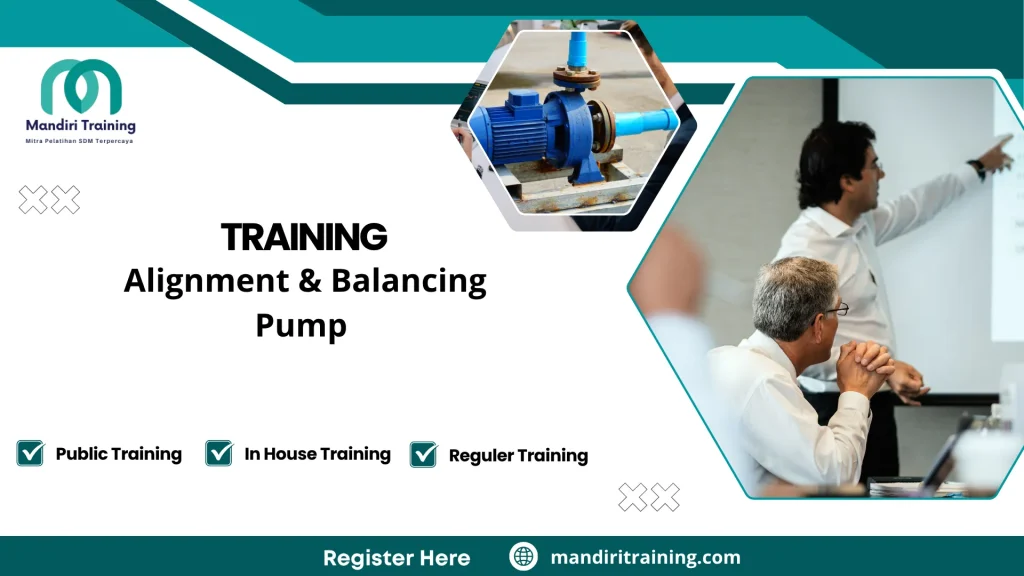 Mandiri Training
Mitra Pelatihan SDM Terpercaya

TRAINING
Alignment & Balancing Pump

Public Training
In House Training
Reguler Training

Register Here
mandiritraining.com